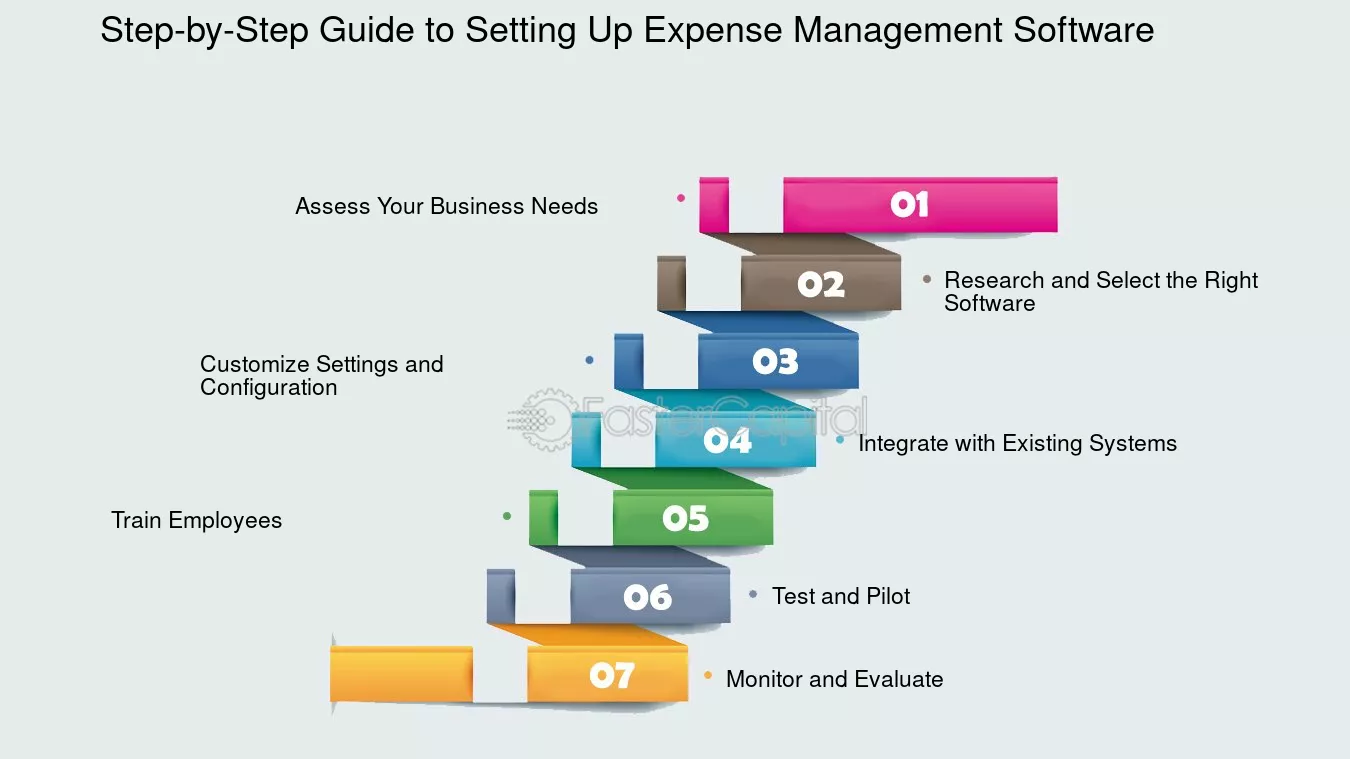 Step-by-Step Guide to Setting Up Expense Management Software

Assess Your Business Needs

01

02

Research and Select the Right Software

Customize Settings and Configuration

03

FasterCapital

04

Integrate with Existing Systems

Train Employees

05

06

Test and Pilot

07

Monitor and Evaluate